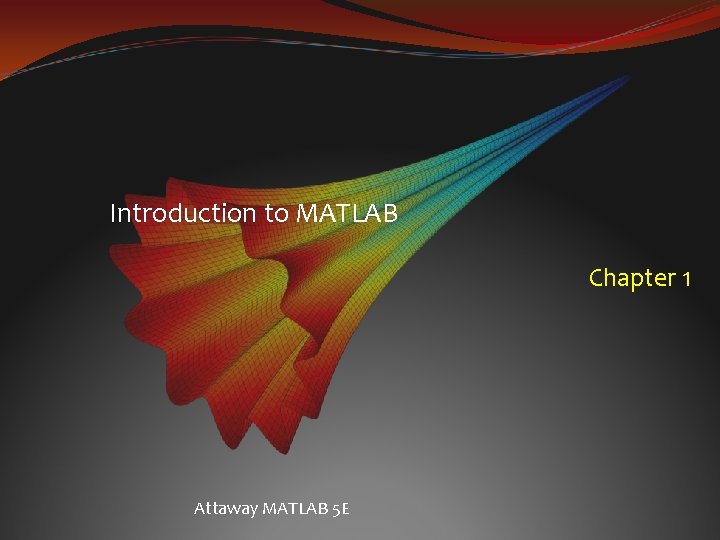 Introduction to MATLAB

Chapter 1

Attaway MATLAB 5E